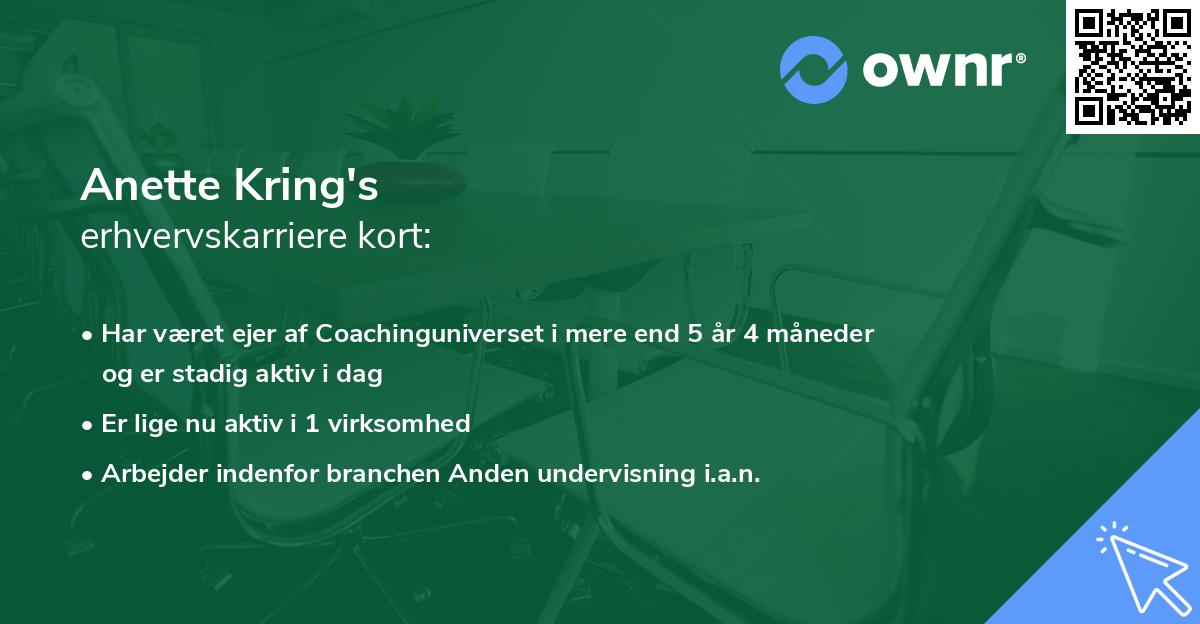 ownr®

Anette Kring's
erhvervskarriere kort:

• Har været ejer af Coachinguniverset i mere end 5 år 4 måneder og er stadig aktiv i dag
• Er lige nu aktiv i 1 virksomhed
• Arbejder indenfor branchen Anden undervisning i.a.n.